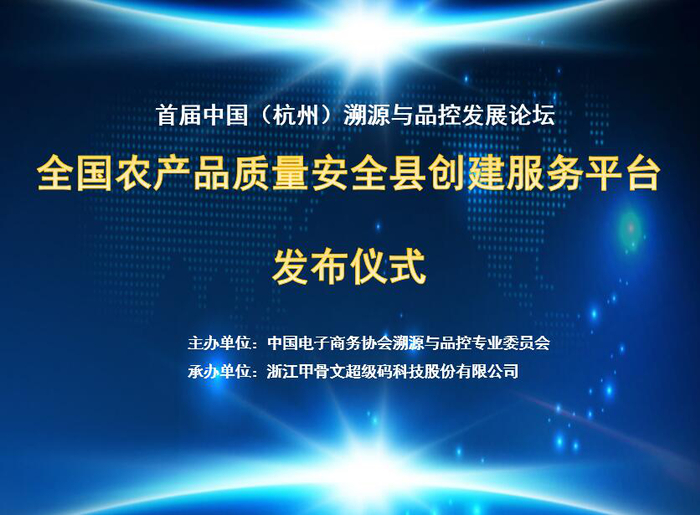 首届中国（杭州）溯源与品控发展论坛

全国农产品质量安全县创建服务平台

发布仪式

主办单位：中国电子商务协会溯源与品控专业委员会

承办单位：浙江甲骨文超级码科技股份有限公司